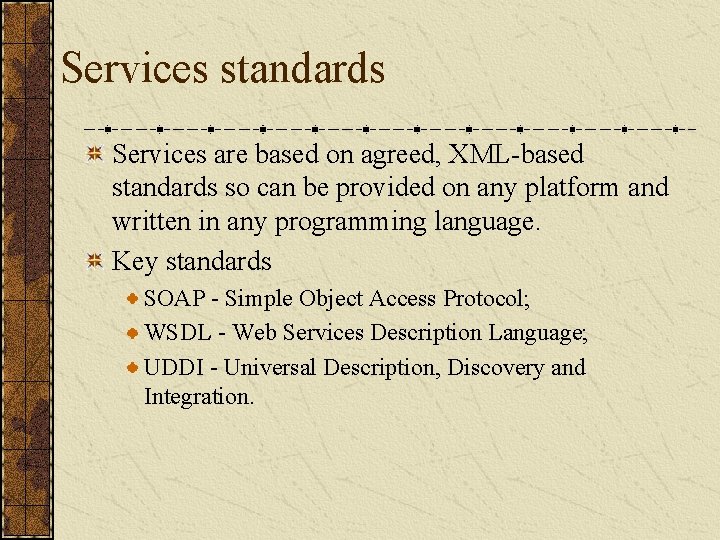 Services standards

Services are based on agreed, XML-based standards so can be provided on any platform and written in any programming language.

Key standards

SOAP - Simple Object Access Protocol;

WSDL - Web Services Description Language;

UDDI - Universal Description, Discovery and Integration.